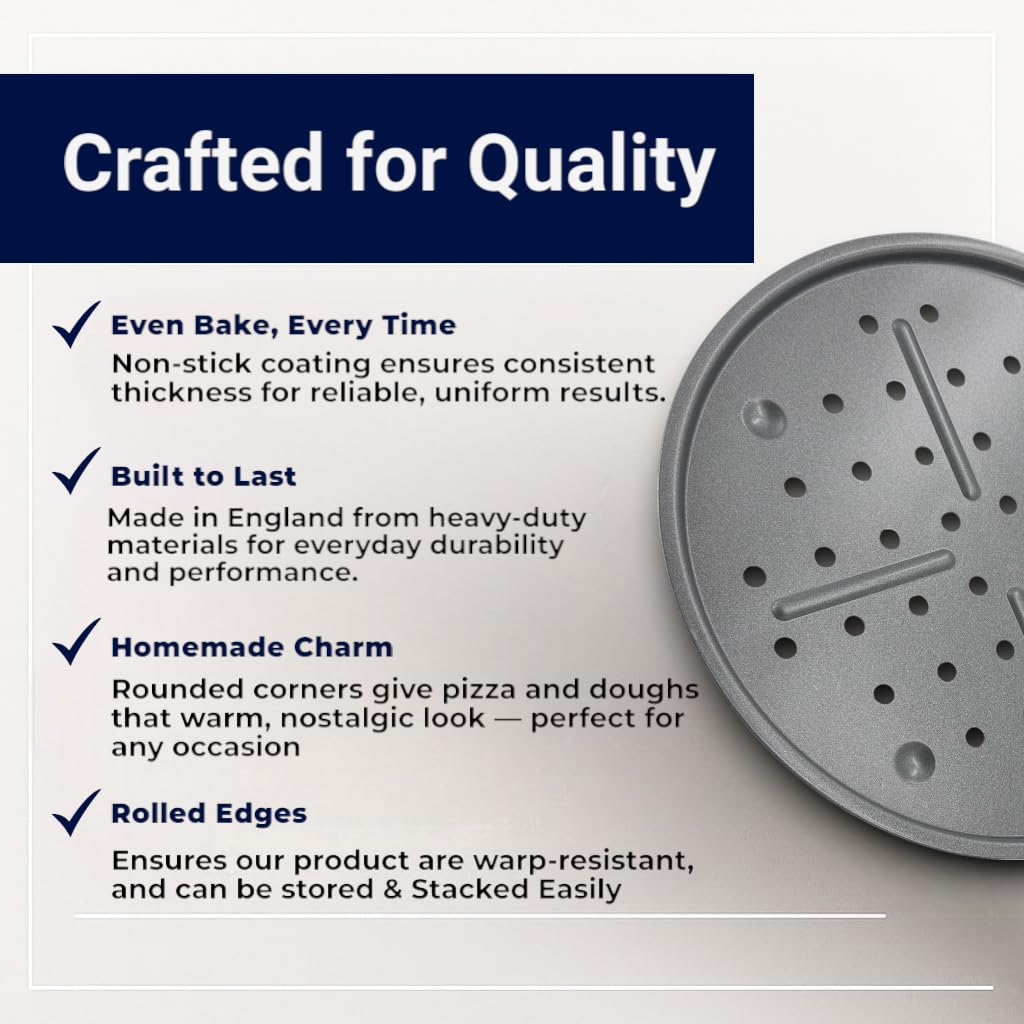 Crafted for Quality

Even Bake, Every Time
Non-stick coating ensures consistent thickness for reliable, uniform results.

Built to Last
Made in England from heavy-duty materials for everyday durability and performance.

Homemade Charm
Rounded corners give pizza and doughs that warm, nostalgic look — perfect for any occasion

Rolled Edges
Ensures our product are warp-resistant, and can be stored & Stacked Easily